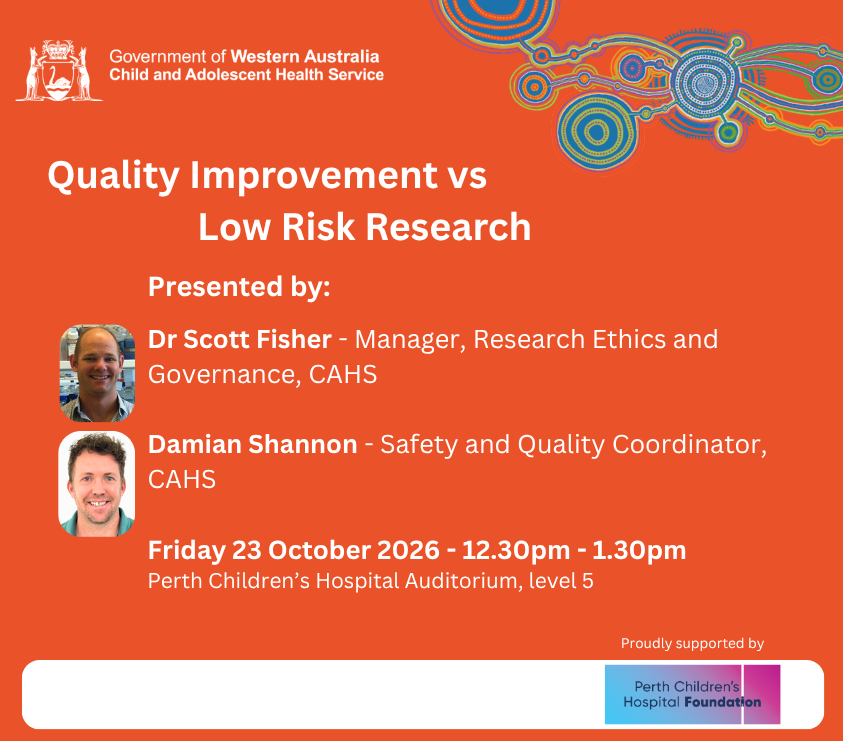 Government of Western Australia
Child and Adolescent Health Service

Quality Improvement vs
Low Risk Research

Presented by:

Dr Scott Fisher - Manager, Research Ethics and Governance, CAHS

Damian Shannon - Safety and Quality Coordinator, CAHS

Friday 23 October 2026 - 12.30pm - 1.30pm
Perth Children's Hospital Auditorium, level 5

Proudly supported by

Perth Children's Hospital Foundation